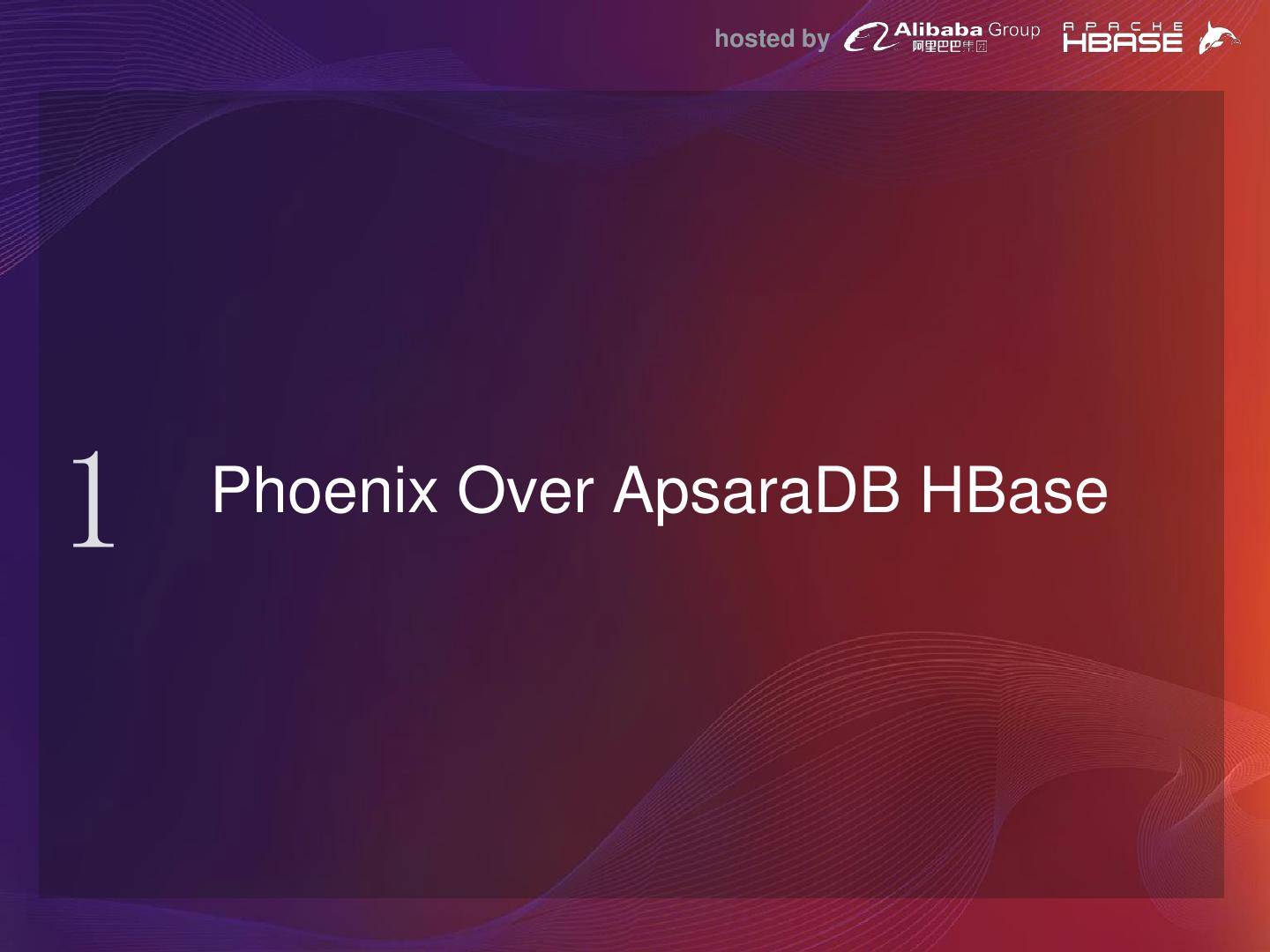 hosted by Alibaba Group 阿里巴巴集团 APACHE HBASE

1 Phoenix Over ApsaraDB HBase